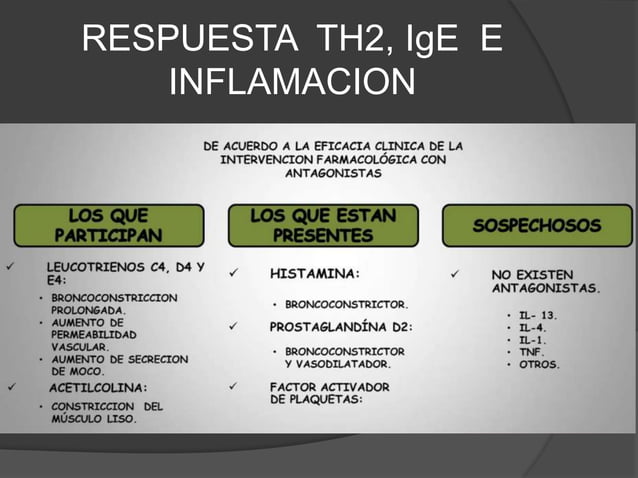 RESPUESTA TH2, IgE E INFLAMACION

DE ACUERDO A LA EFICACIA CLINICA DE LA INTERVENCION FARMACOLÓGICA CON ANTAGONISTAS

LOS QUE PARTICIPAN

✓ LEUCOTRIENOS C4, D4 Y E4:
• BRONCOCONSTRICCION PROLONGADA.
• AUMENTO DE PERMEABILIDAD VASCULAR.
• AUMENTO DE SECRECION DE MOCO.

✓ ACETILCOLINA:
• CONSTRICCION DEL MÚSCULO LISO.

LOS QUE ESTAN PRESENTES

✓ HISTAMINA:
• BRONCOCONSTRICTOR.

✓ PROSTAGLANDÍNA D2:
• BRONCOCONSTRICTOR Y VASODILATADOR.

✓ FACTOR ACTIVADOR DE PLAQUETAS:

SOSPECHOSOS

✓ NO EXISTEN ANTAGONISTAS.
• IL- 13.
• IL-4.
• IL-1.
• TNF.
• OTROS.